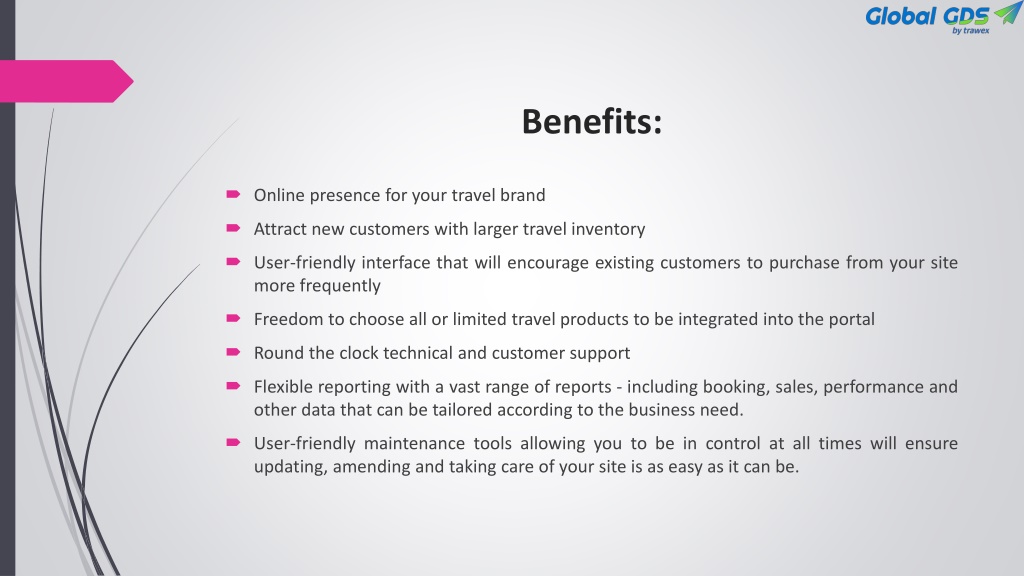 Global GDS
by trawex

Benefits:

Online presence for your travel brand

Attract new customers with larger travel inventory

User-friendly interface that will encourage existing customers to purchase from your site more frequently

Freedom to choose all or limited travel products to be integrated into the portal

Round the clock technical and customer support

Flexible reporting with a vast range of reports - including booking, sales, performance and other data that can be tailored according to the business need.

User-friendly maintenance tools allowing you to be in control at all times will ensure updating, amending and taking care of your site is as easy as it can be.